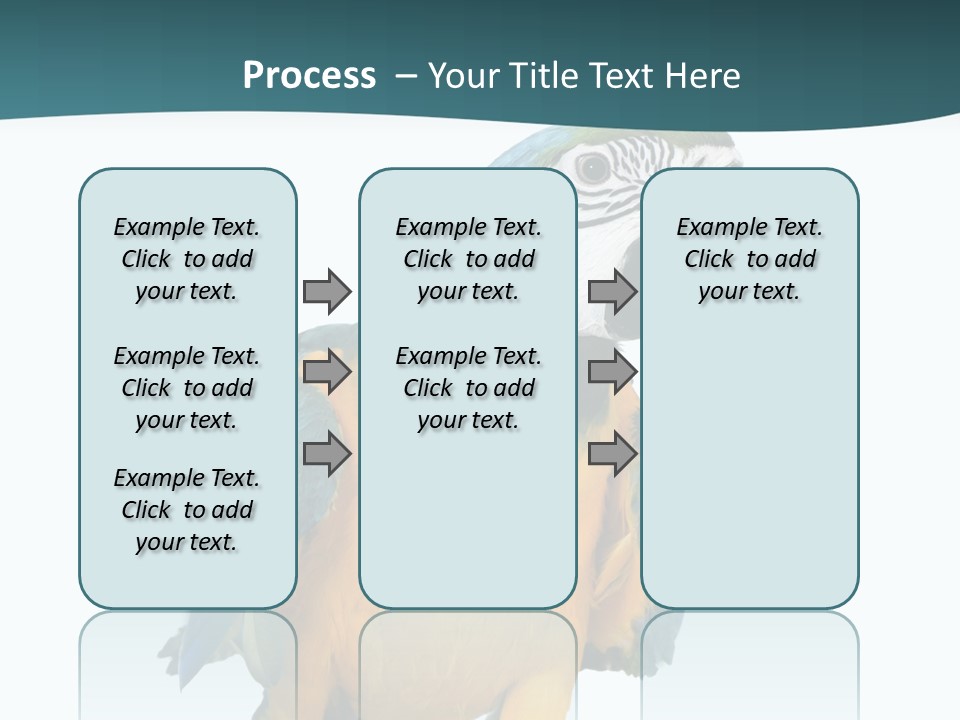 Process – Your Title Text Here

Example Text. Click to add your text.

Example Text. Click to add your text.

Example Text. Click to add your text.

Example Text. Click to add your text.

Example Text. Click to add your text.

Example Text. Click to add your text.